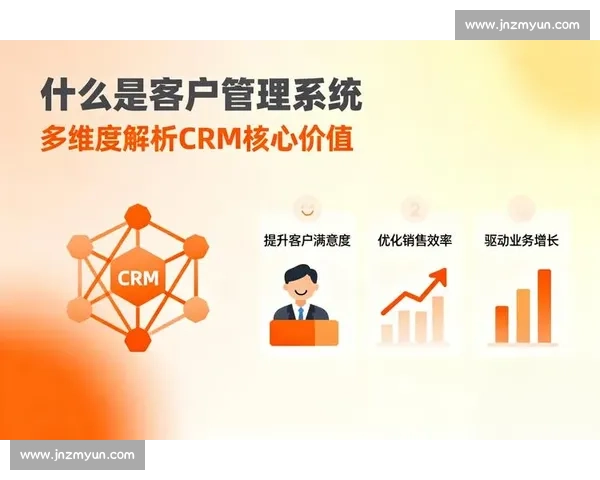 www.jnzmyun.com

什么是客户管理系统
多维度解析CRM核心价值

CRM

2

提升客户满意度

优化销售效率

驱动业务增长

www.jnzmyun.com